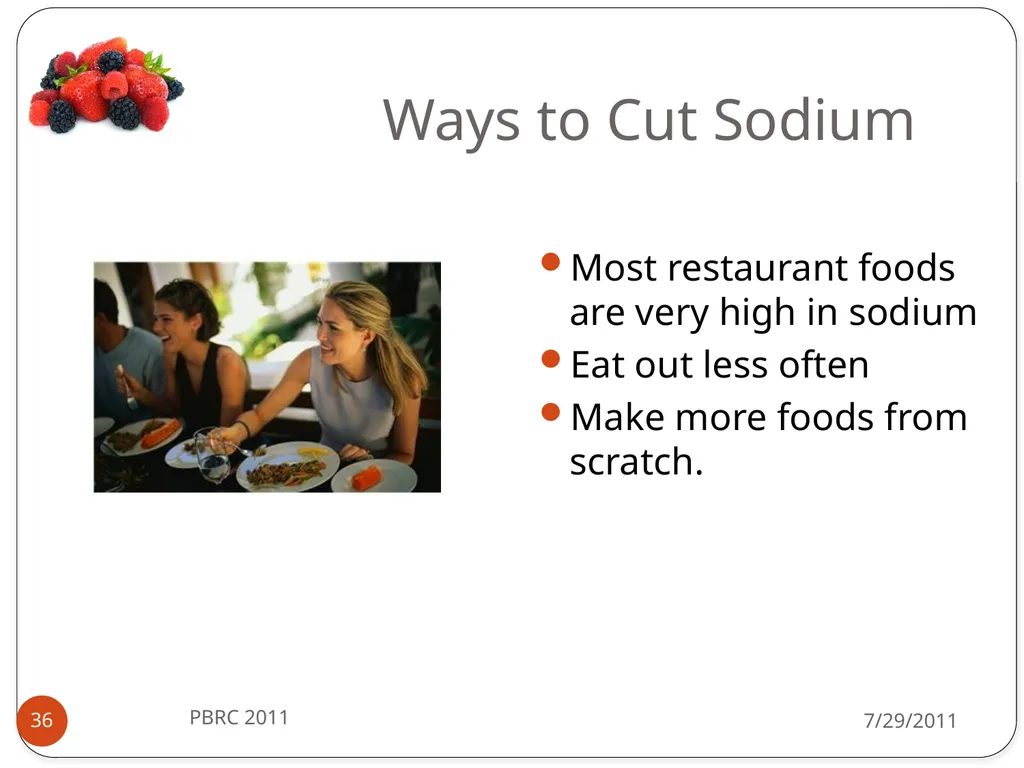 Ways to Cut Sodium

- Most restaurant foods are very high in sodium
- Eat out less often
- Make more foods from scratch.

36

PBRC 2011

7/29/2011